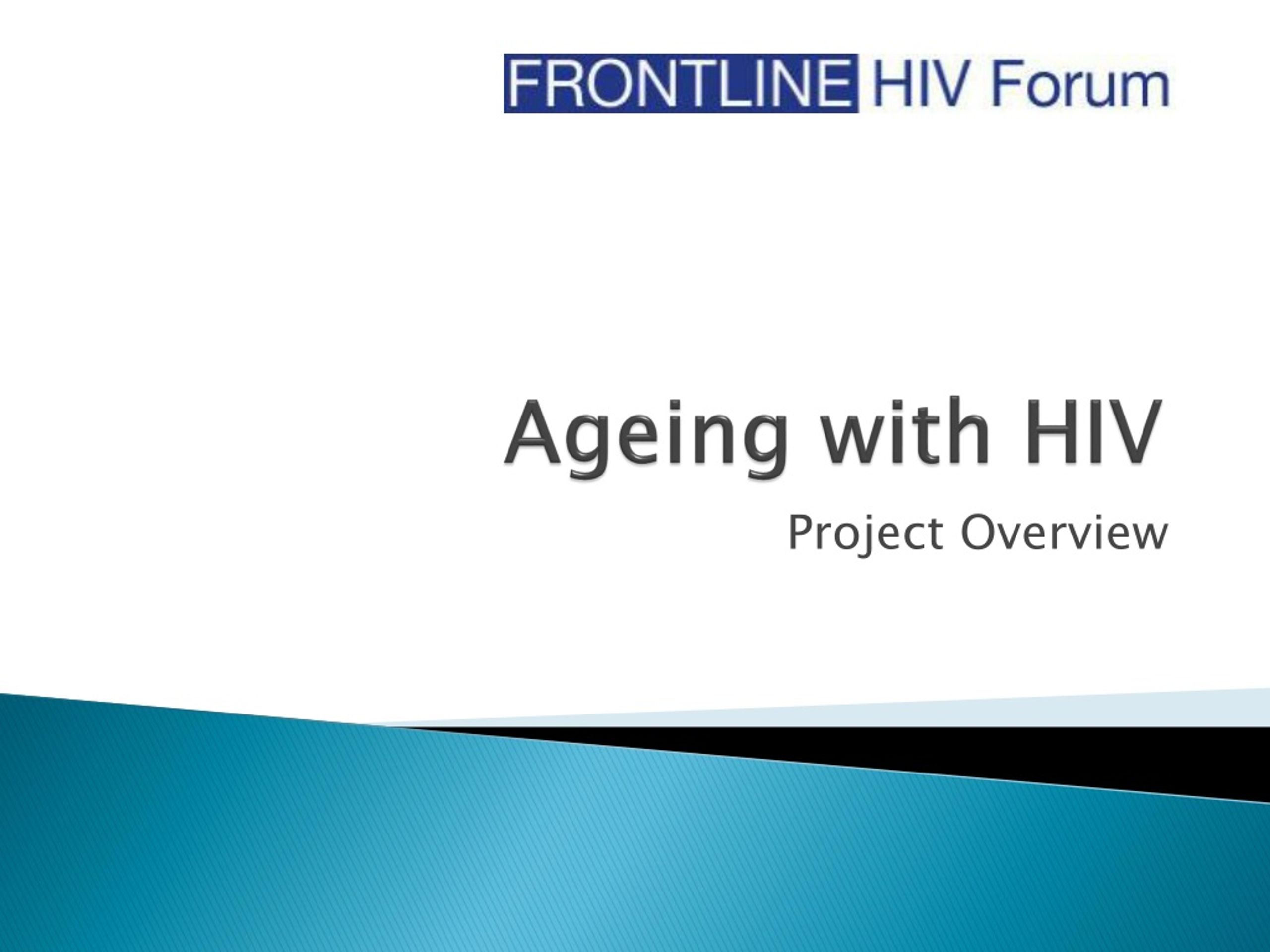 FRONTLINE HIV Forum

Ageing with HIV

Project Overview